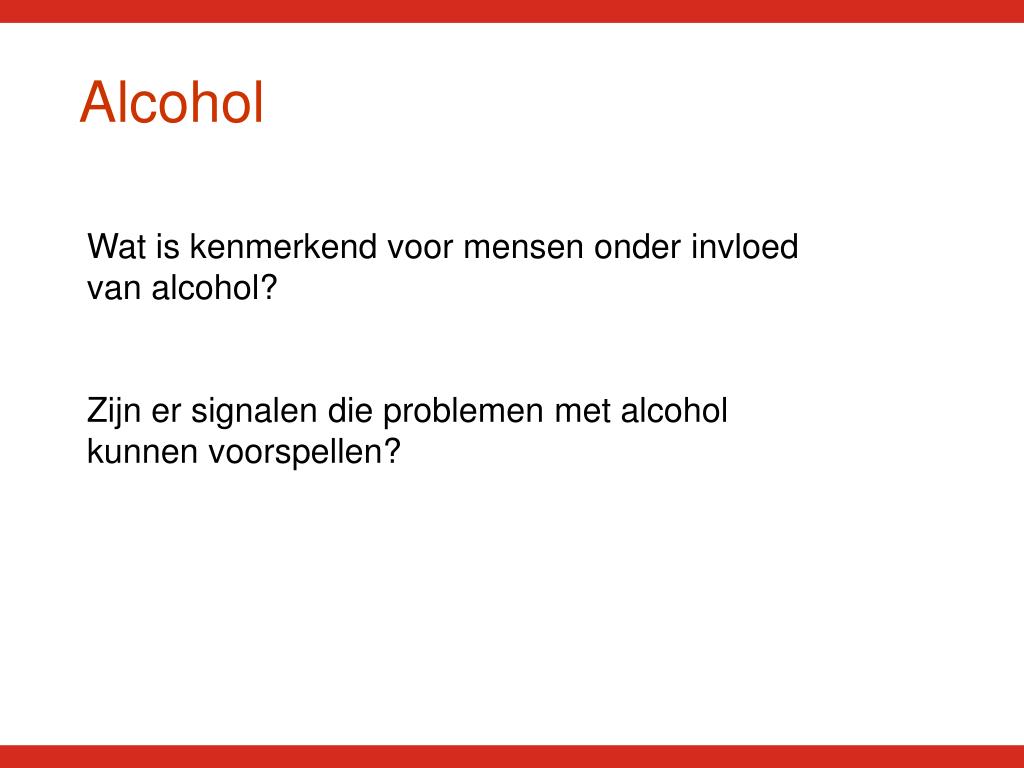 Alcohol

Wat is kenmerkend voor mensen onder invloed van alcohol?

Zijn er signalen die problemen met alcohol kunnen voorspellen?